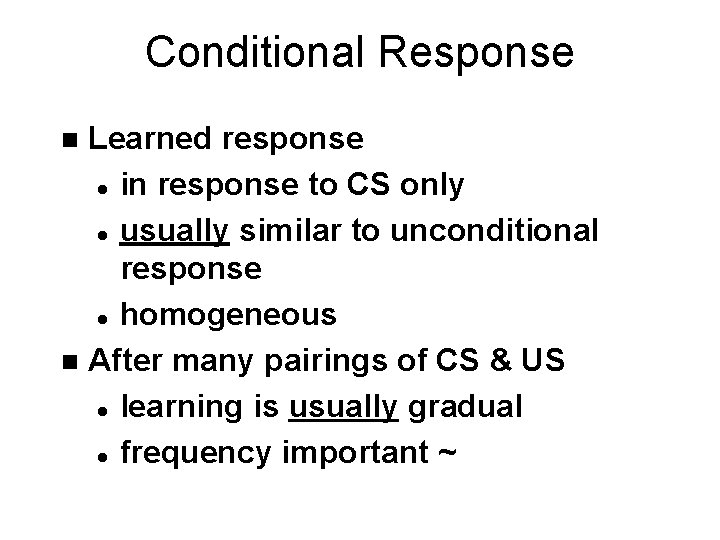 Conditional Response

- Learned response
  - in response to CS only
  - usually similar to unconditional response
  - homogeneous
- After many pairings of CS & US
  - learning is usually gradual
  - frequency important ~